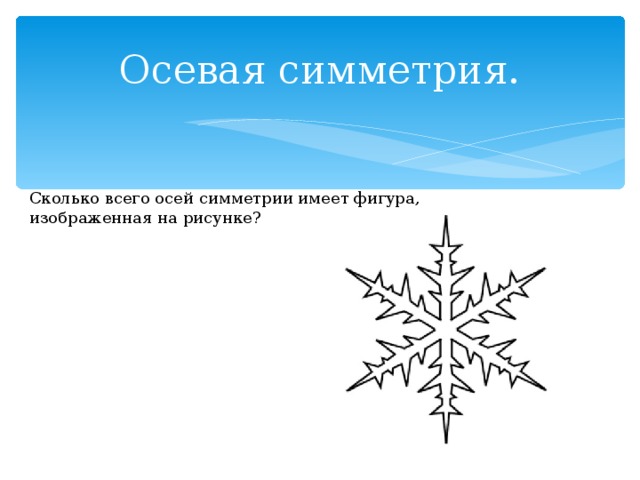 Осевая симметрия.

Сколько всего осей симметрии имеет фигура, изображенная на рисунке?